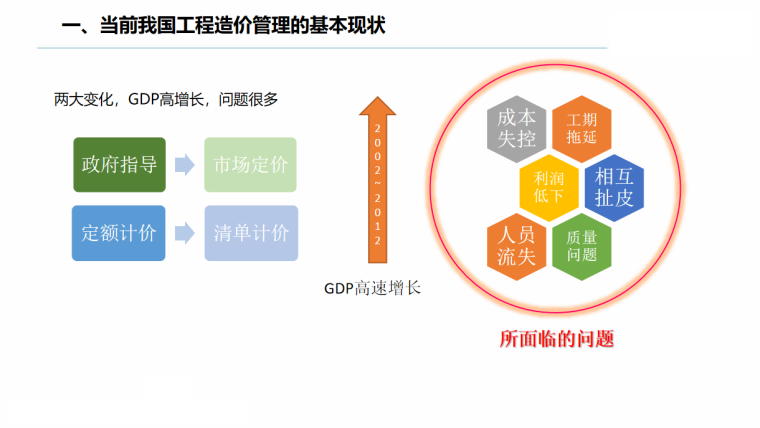 一、当前我国工程造价管理的基本现状

两大变化，GDP高增长，问题很多

政府指导

市场定价

定额计价

清单计价

2002~2012

GDP高速增长

成本失控

工期拖延

利润低下

相互扯皮

人员流失

质量问题

所面临的问题